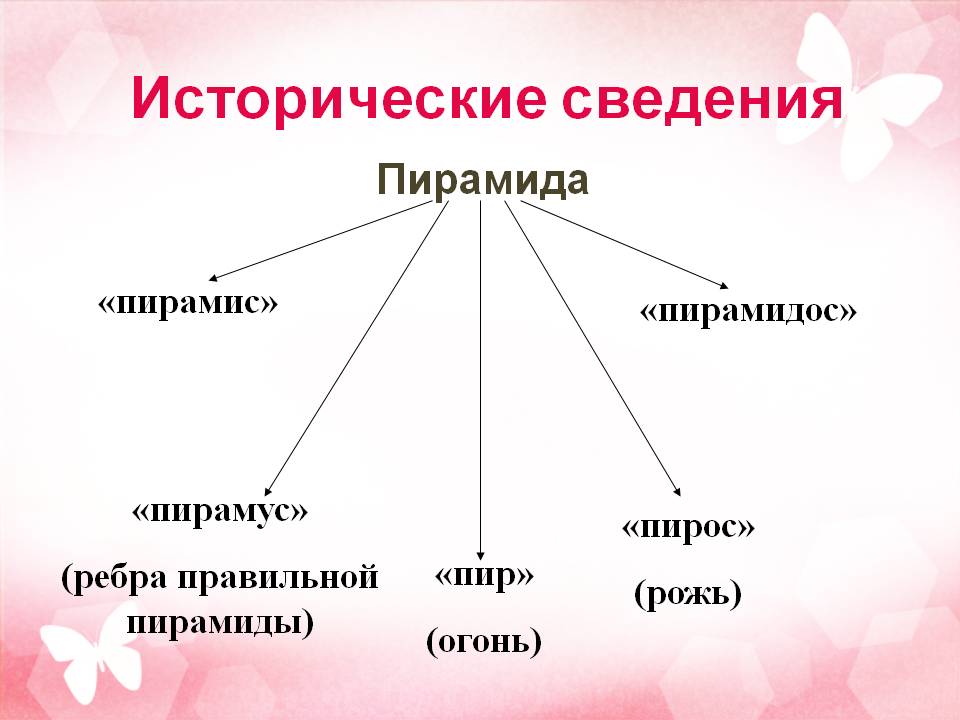 Исторические сведения

Пирамида

«пирамис»

«пирамидос»

«пирамус»

(ребра правильной пирамиды)

«пир»

(огонь)

«пирос»

(рожь)